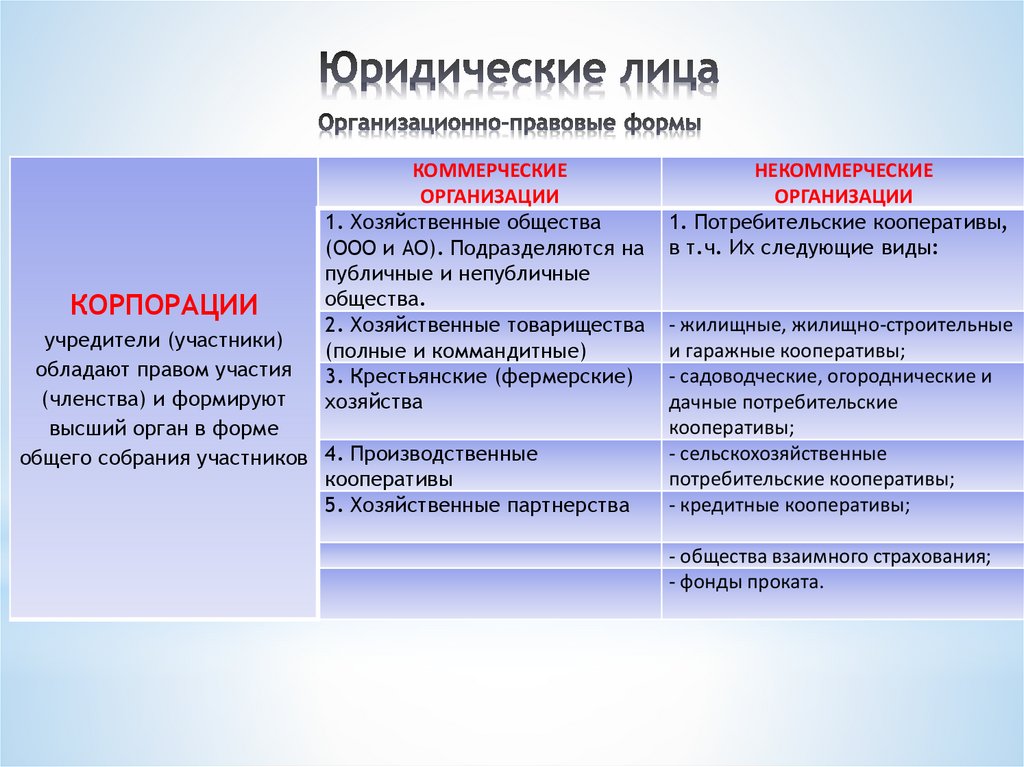 Юридические лица

Организационно-правовые формы

| | КОММЕРЧЕСКИЕ ОРГАНИЗАЦИИ | НЕКОММЕРЧЕСКИЕ ОРГАНИЗАЦИИ |
|---|---|---|
| КОРПОРАЦИИ учредители (участники) обладают правом участия (членства) и формируют высший орган в форме общего собрания участников | 1. Хозяйственные общества (ООО и АО). Подразделяются на публичные и непубличные общества. | 1. Потребительские кооперативы, в т.ч. Их следующие виды: |
| | 2. Хозяйственные товарищества (полные и коммандитные) | - жилищные, жилищно-строительные и гаражные кооперативы; |
| | 3. Крестьянские (фермерские) хозяйства | - садоводческие, огороднические и дачные потребительские кооперативы; |
| | 4. Производственные кооперативы | - сельскохозяйственные потребительские кооперативы; |
| | 5. Хозяйственные партнерства | - кредитные кооперативы; |
| | | - общества взаимного страхования; |
| | | - фонды проката. |